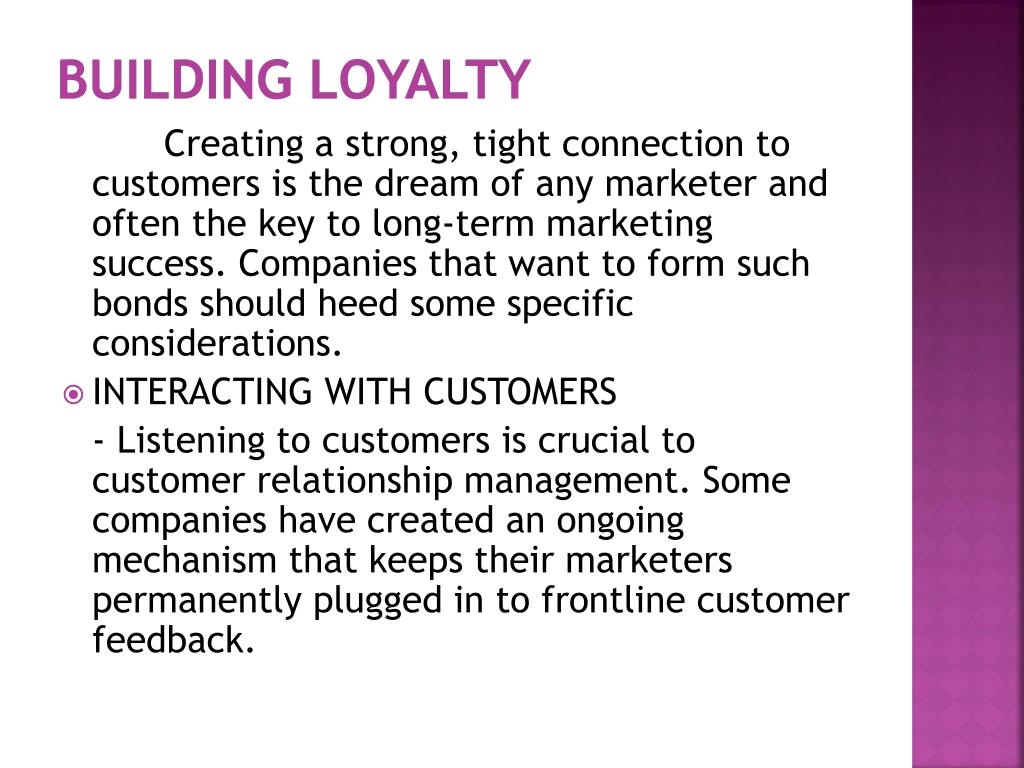 BUILDING LOYALTY

Creating a strong, tight connection to customers is the dream of any marketer and often the key to long-term marketing success. Companies that want to form such bonds should heed some specific considerations.

INTERACTING WITH CUSTOMERS

- Listening to customers is crucial to customer relationship management. Some companies have created an ongoing mechanism that keeps their marketers permanently plugged in to frontline customer feedback.